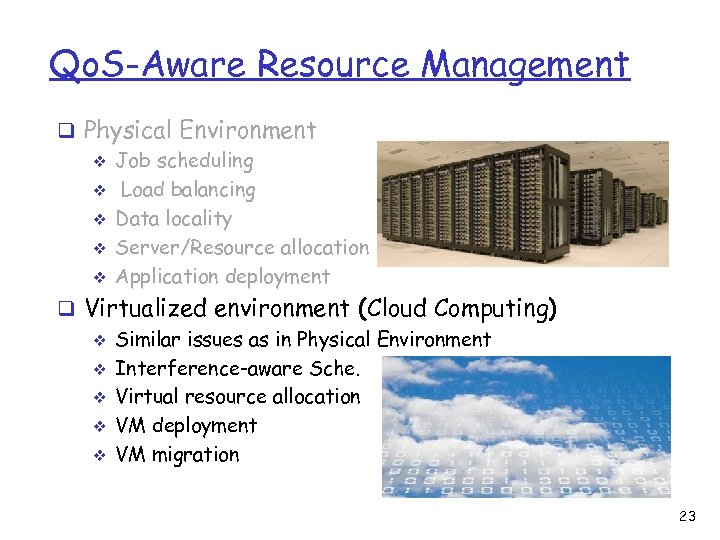 QoS-Aware Resource Management

❑ Physical Environment
❖ Job scheduling
❖ Load balancing
❖ Data locality
❖ Server/Resource allocation
❖ Application deployment

❑ Virtualized environment (Cloud Computing)
❖ Similar issues as in Physical Environment
❖ Interference-aware Sche.
❖ Virtual resource allocation
❖ VM deployment
❖ VM migration

23